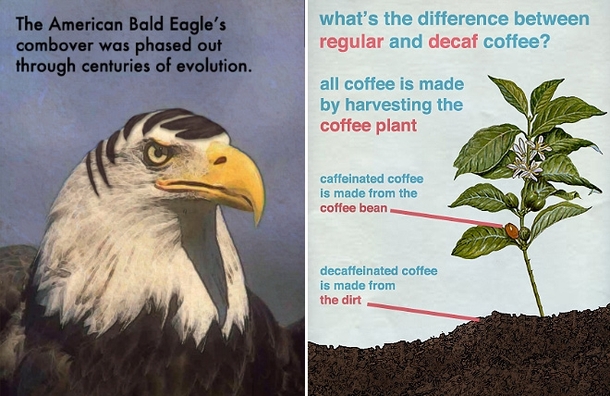 The American Bald Eagle's combover was phased out through centuries of evolution.

what's the difference between regular and decaf coffee?

all coffee is made by harvesting the coffee plant

caffeinated coffee is made from the coffee bean

decaffeinated coffee is made from the dirt